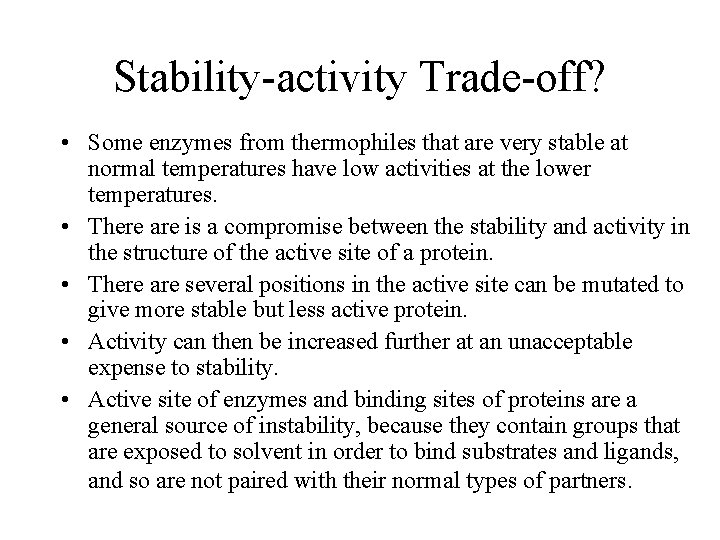 Stability-activity Trade-off?

• Some enzymes from thermophiles that are very stable at normal temperatures have low activities at the lower temperatures.

• There are is a compromise between the stability and activity in the structure of the active site of a protein.

• There are several positions in the active site can be mutated to give more stable but less active protein.

• Activity can then be increased further at an unacceptable expense to stability.

• Active site of enzymes and binding sites of proteins are a general source of instability, because they contain groups that are exposed to solvent in order to bind substrates and ligands, and so are not paired with their normal types of partners.